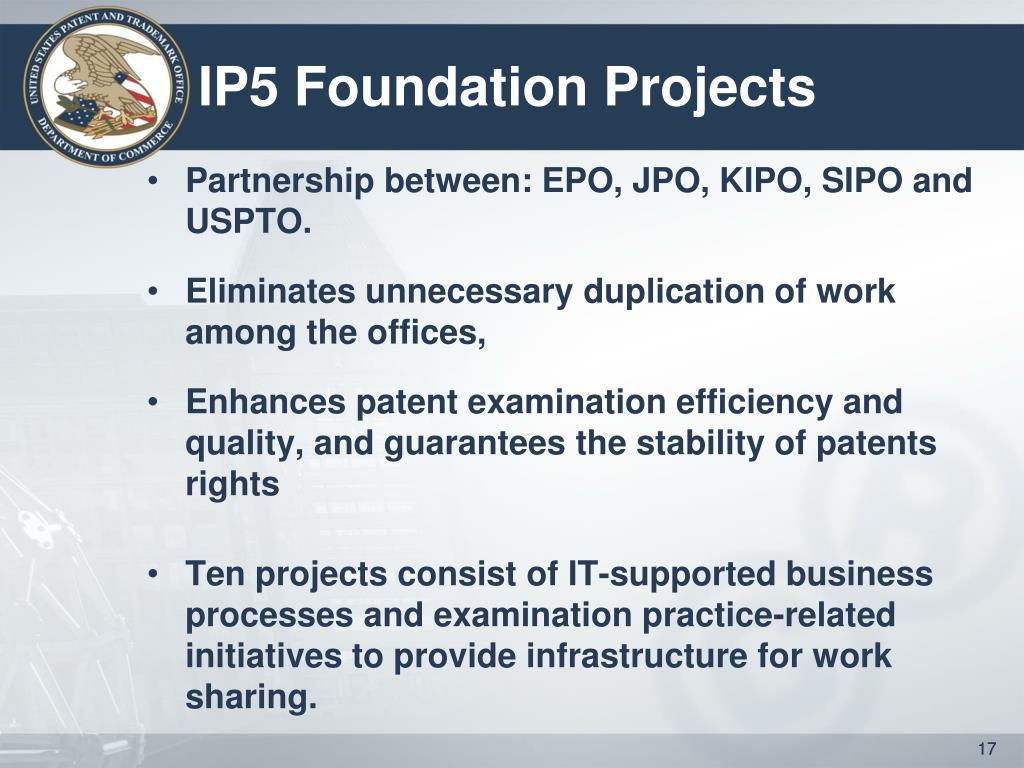 UNITED STATES PATENT AND TRADEMARK OFFICE
DEPARTMENT OF COMMERCE

IP5 Foundation Projects

• Partnership between: EPO, JPO, KIPO, SIPO and USPTO.

• Eliminates unnecessary duplication of work among the offices,

• Enhances patent examination efficiency and quality, and guarantees the stability of patents rights

• Ten projects consist of IT-supported business processes and examination practice-related initiatives to provide infrastructure for work sharing.

17